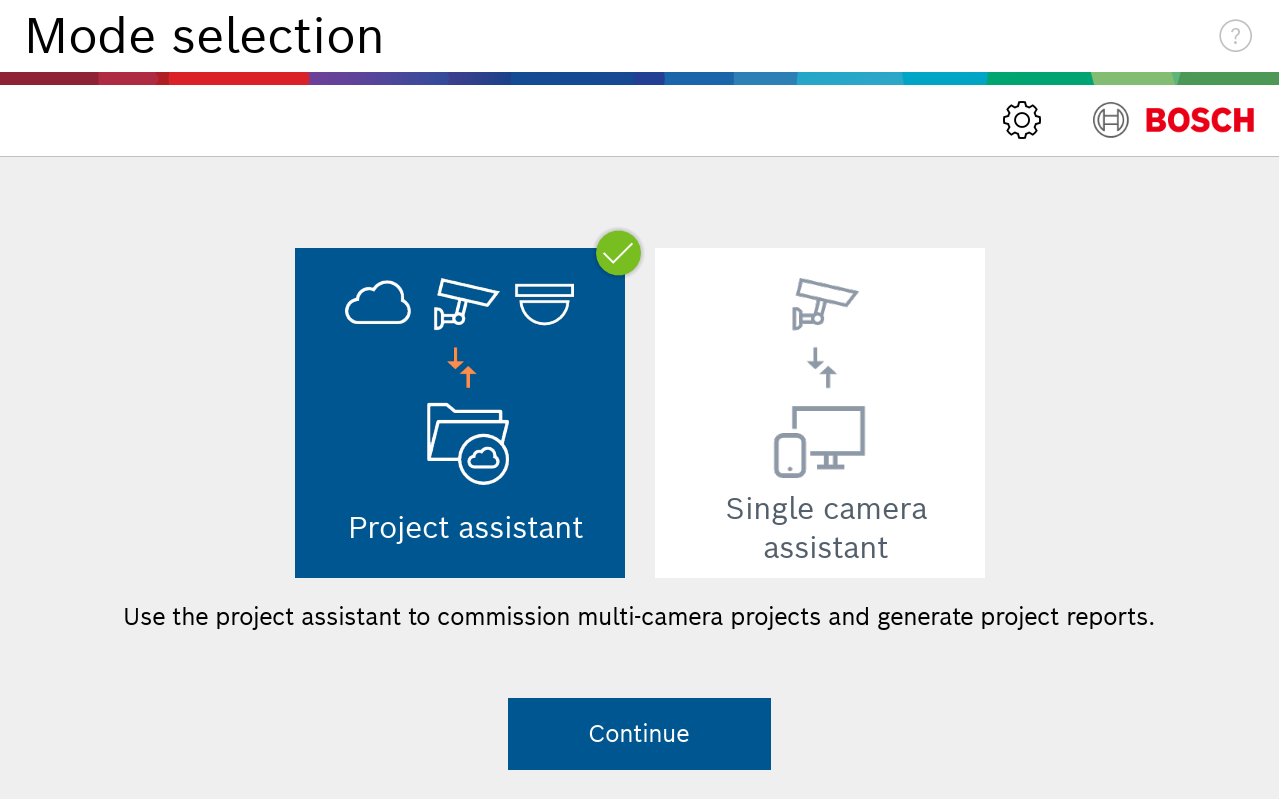 Mode selection

?

BOSCH

Project assistant

Single camera assistant

Use the project assistant to commission multi-camera projects and generate project reports.

Continue